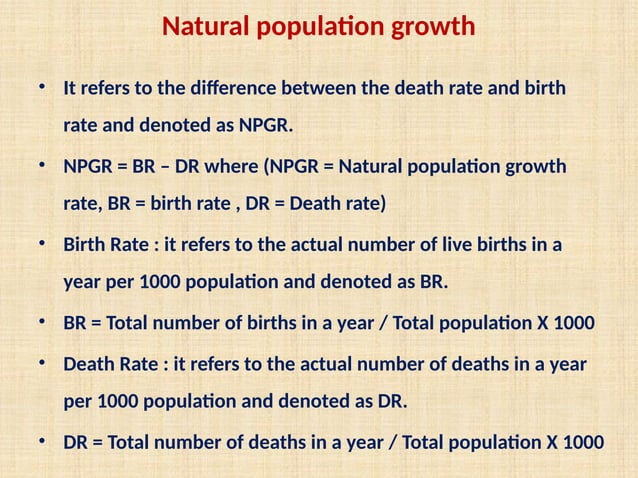 Natural population growth

• It refers to the difference between the death rate and birth rate and denoted as NPGR.

• NPGR = BR – DR where (NPGR = Natural population growth rate, BR = birth rate , DR = Death rate)

• Birth Rate : it refers to the actual number of live births in a year per 1000 population and denoted as BR.

• BR = Total number of births in a year / Total population X 1000

• Death Rate : it refers to the actual number of deaths in a year per 1000 population and denoted as DR.

• DR = Total number of deaths in a year / Total population X 1000